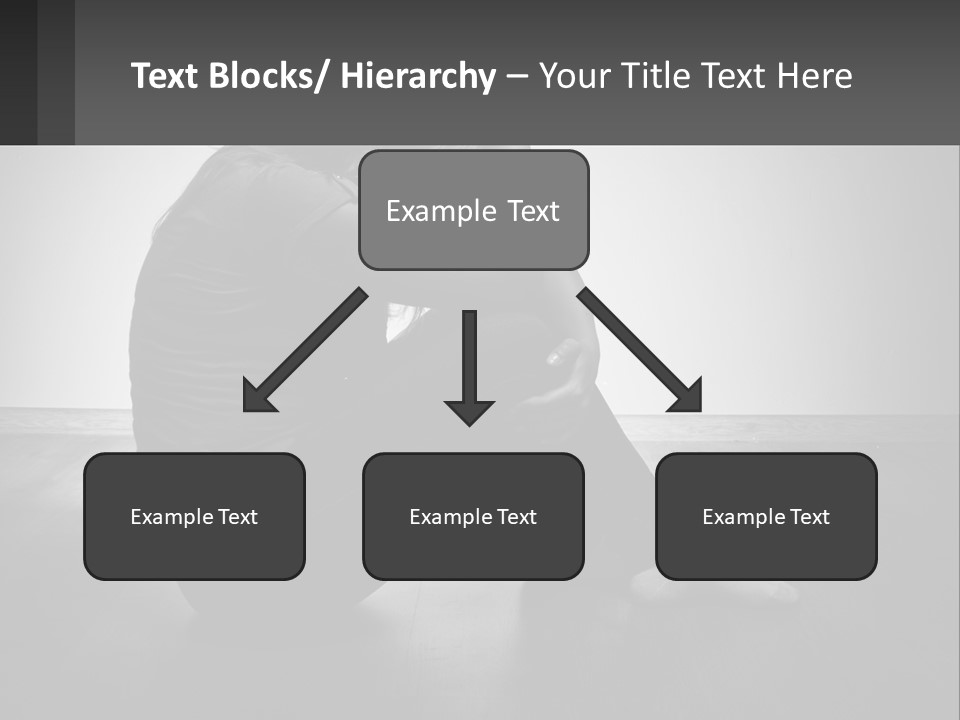 Text Blocks/ Hierarchy – Your Title Text Here

Example Text

Example Text

Example Text

Example Text